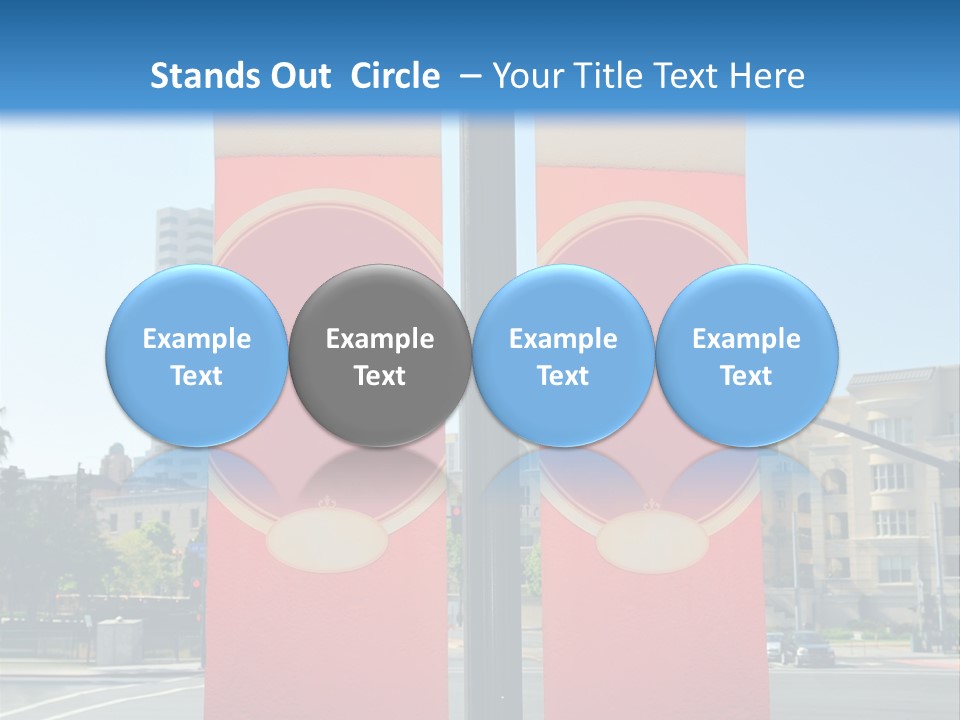 Stands Out Circle – Your Title Text Here

Example Text

Example Text

Example Text

Example Text